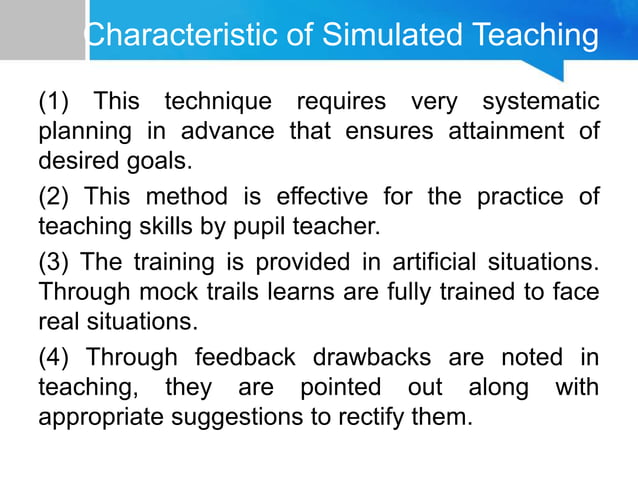 Characteristic of Simulated Teaching

(1) This technique requires very systematic planning in advance that ensures attainment of desired goals.

(2) This method is effective for the practice of teaching skills by pupil teacher.

(3) The training is provided in artificial situations. Through mock trails learns are fully trained to face real situations.

(4) Through feedback drawbacks are noted in teaching, they are pointed out along with appropriate suggestions to rectify them.